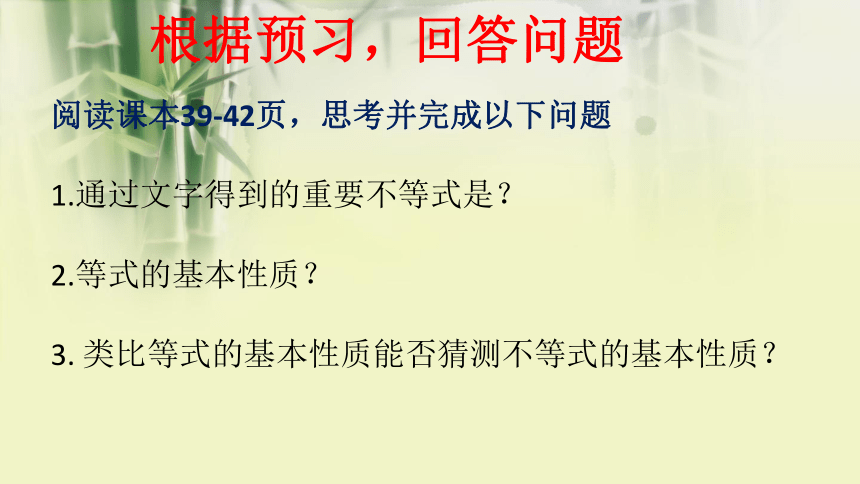 根据预习，回答问题

阅读课本39-42页，思考并完成以下问题

1.通过文字得到的重要不等式是？

2.等式的基本性质？

3. 类比等式的基本性质能否猜测不等式的基本性质？